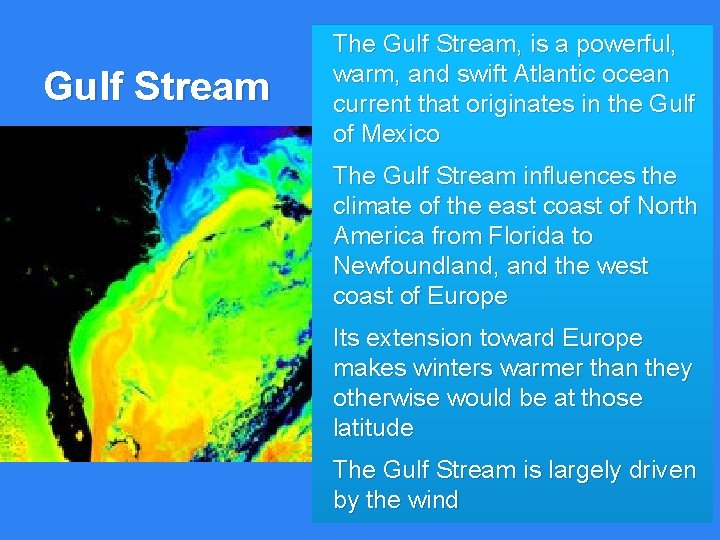 Gulf Stream

The Gulf Stream, is a powerful, warm, and swift Atlantic ocean current that originates in the Gulf of Mexico

The Gulf Stream influences the climate of the east coast of North America from Florida to Newfoundland, and the west coast of Europe

Its extension toward Europe makes winters warmer than they otherwise would be at those latitude

The Gulf Stream is largely driven by the wind